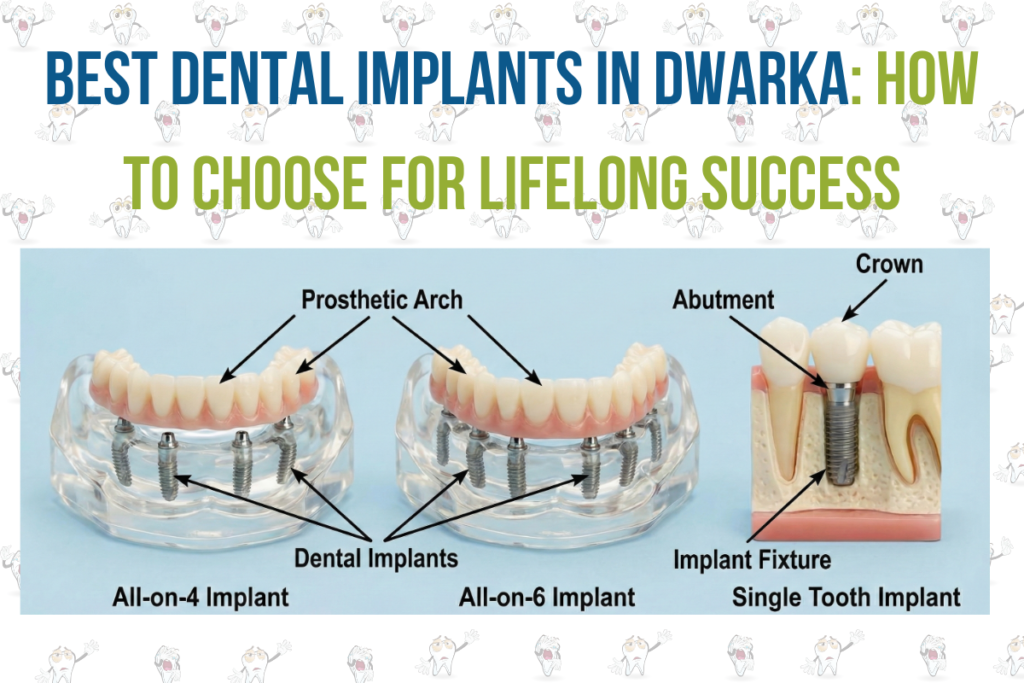 BEST DENTAL IMPLANTS IN DWARKA: HOW TO CHOOSE FOR LIFELONG SUCCESS

Prosthetic Arch

Crown

Abutment

Dental Implants

Implant Fixture

All-on-4 Implant

All-on-6 Implant

Single Tooth Implant